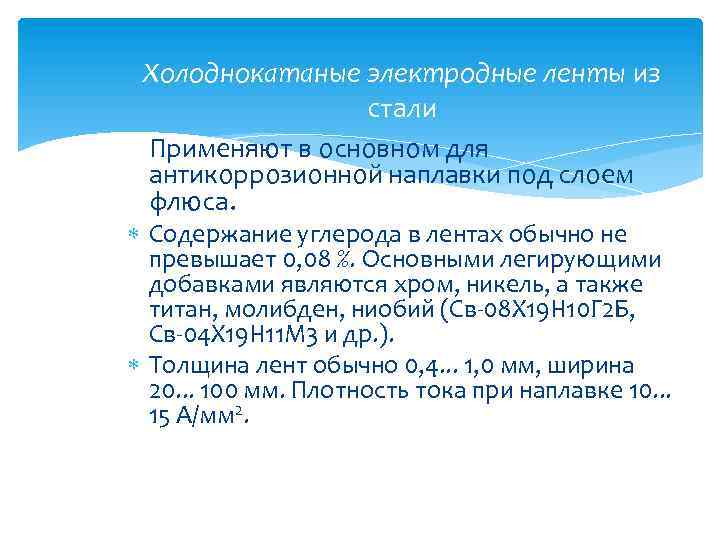 Холоднокатаные электродные ленты из стали

Применяют в основном для антикоррозионной наплавки под слоем флюса.

Содержание углерода в лентах обычно не превышает 0,08 %. Основными легирующими добавками являются хром, никель, а также титан, молибден, ниобий (Св-08Х19Н10Г2Б, Св-04Х19Н11М3 и др.).

Толщина лент обычно 0,4... 1,0 мм, ширина 20... 100 мм. Плотность тока при наплавке 10... 15 А/мм$^2$.